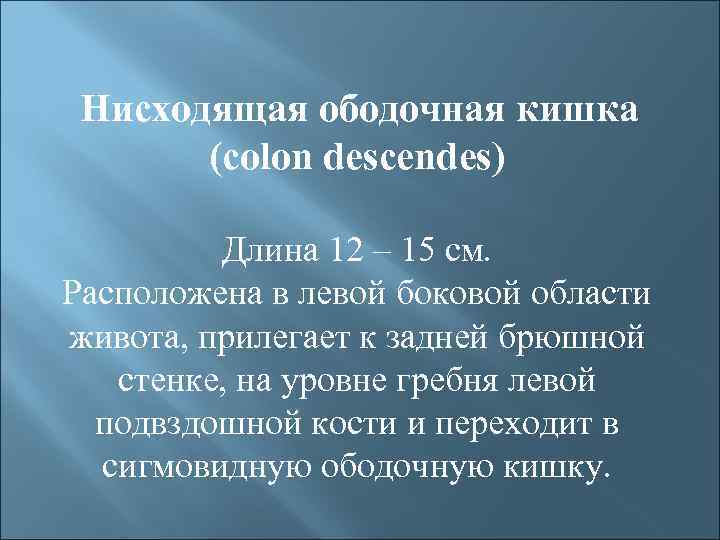 Нисходящая ободочная кишка (colon descendes)

Длина 12 – 15 см.
Расположена в левой боковой области живота, прилегает к задней брюшной стенке, на уровне гребня левой подвздошной кости и переходит в сигмовидную ободочную кишку.